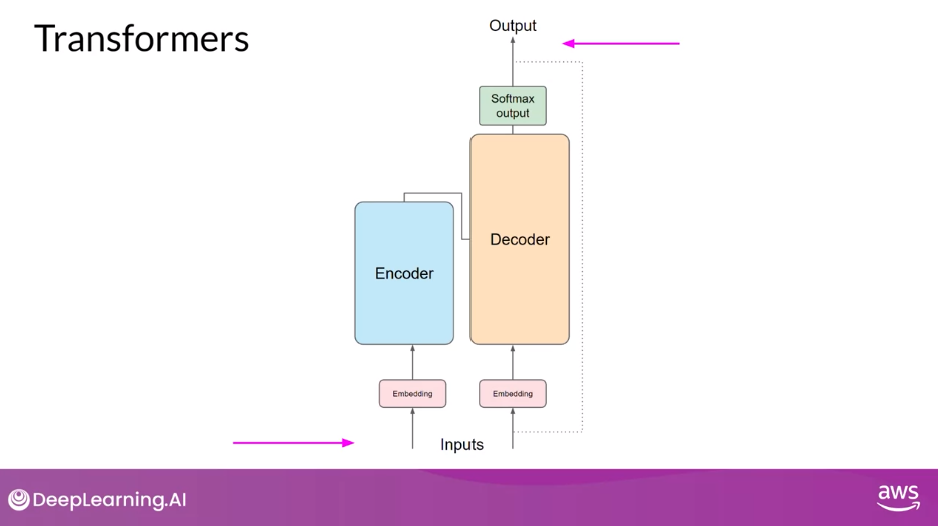 Transformers

Output

Softmax output

Decoder

Encoder

Embedding

Embedding

Inputs

DeepLearning.AI

aws